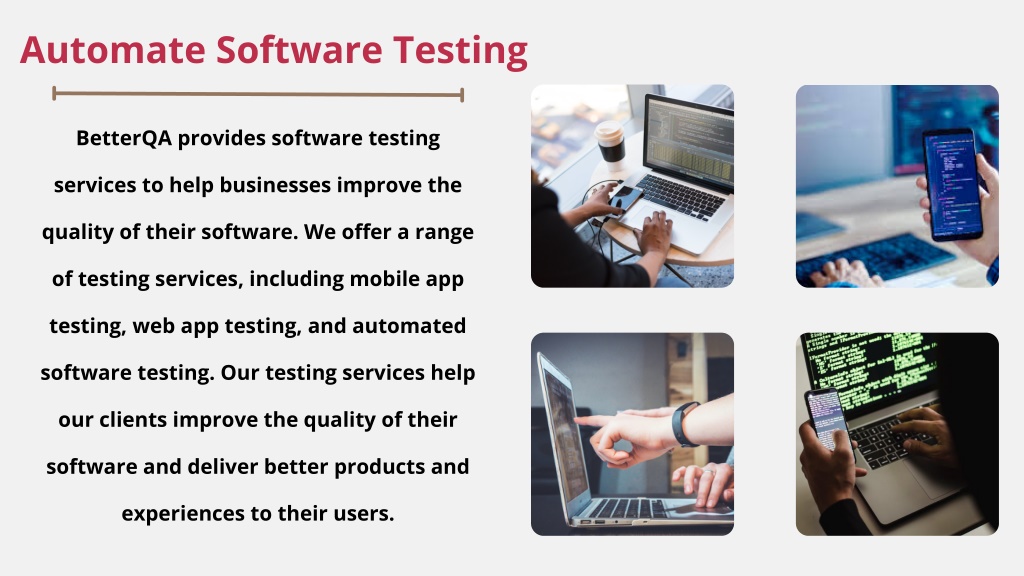 Automate Software Testing

BetterQA provides software testing services to help businesses improve the quality of their software. We offer a range of testing services, including mobile app testing, web app testing, and automated software testing. Our testing services help our clients improve the quality of their software and deliver better products and experiences to their users.